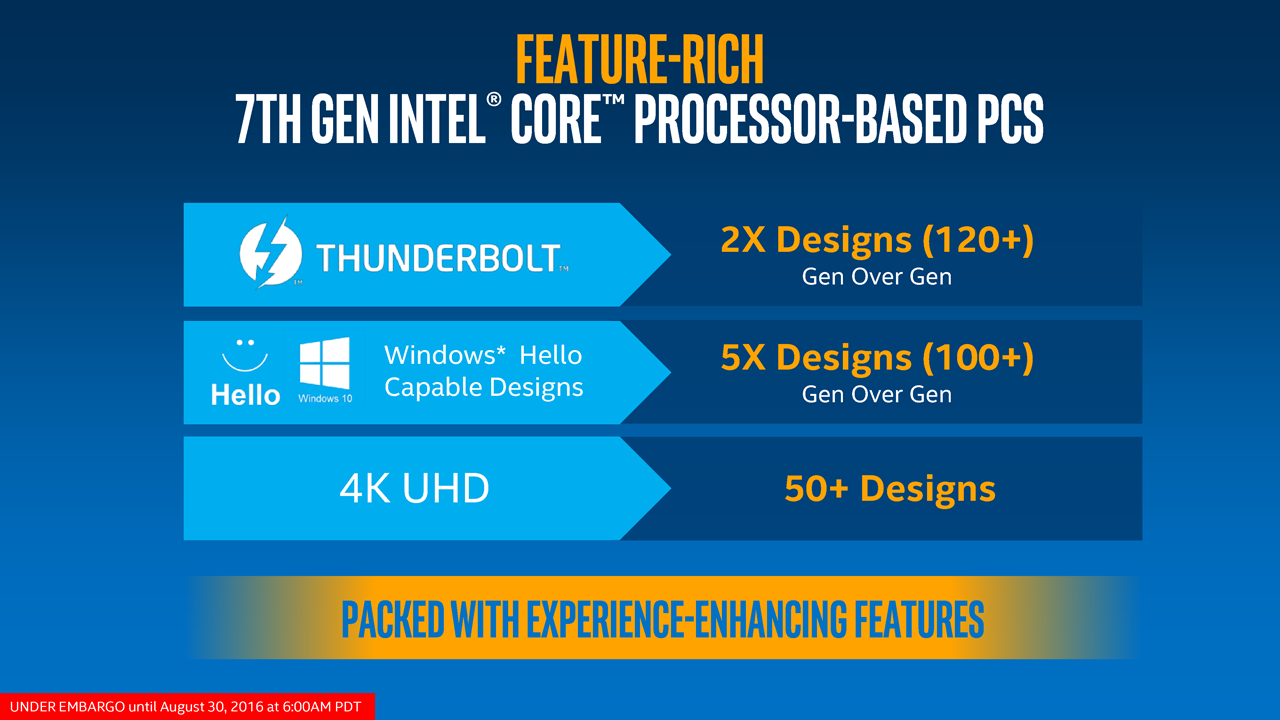 FEATURE-RICH
7TH GEN INTEL® CORE™ PROCESSOR-BASED PCS

THUNDERBOLT™

2X Designs (120+)
Gen Over Gen

Hello

Windows 10

Windows* Hello Capable Designs

5X Designs (100+)
Gen Over Gen

4K UHD

50+ Designs

PACKED WITH EXPERIENCE-ENHANCING FEATURES

UNDER EMBARGO until August 30, 2016 at 6:00AM PDT